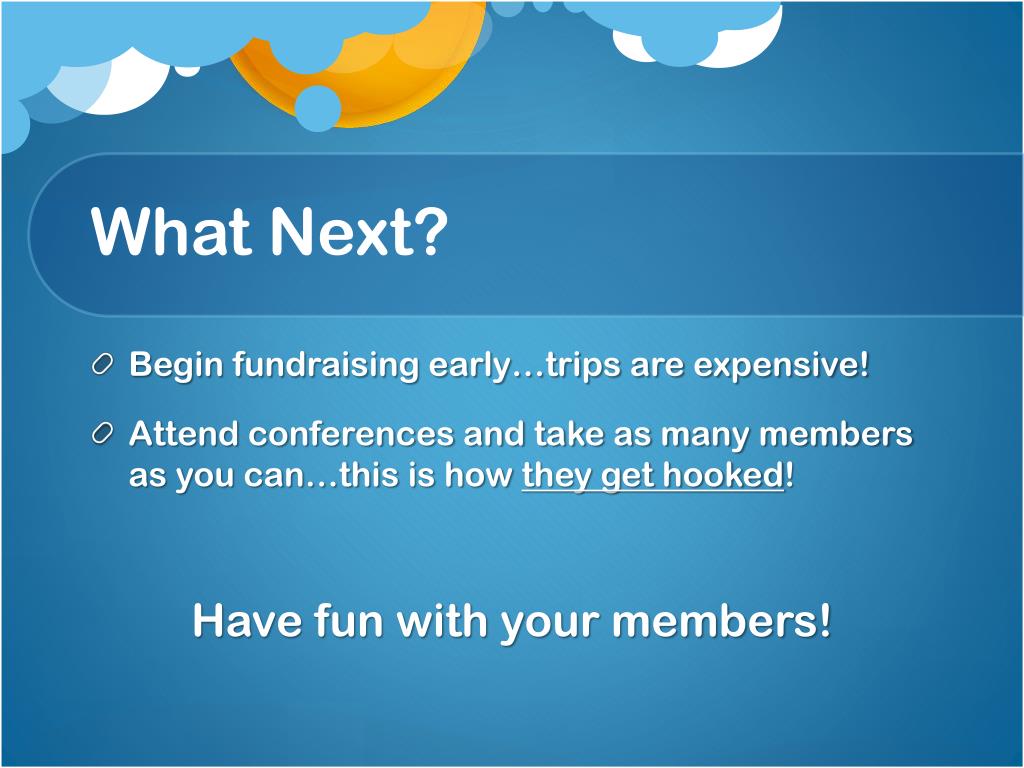 What Next?

Begin fundraising early…trips are expensive!

Attend conferences and take as many members as you can…this is how they get hooked!

Have fun with your members!